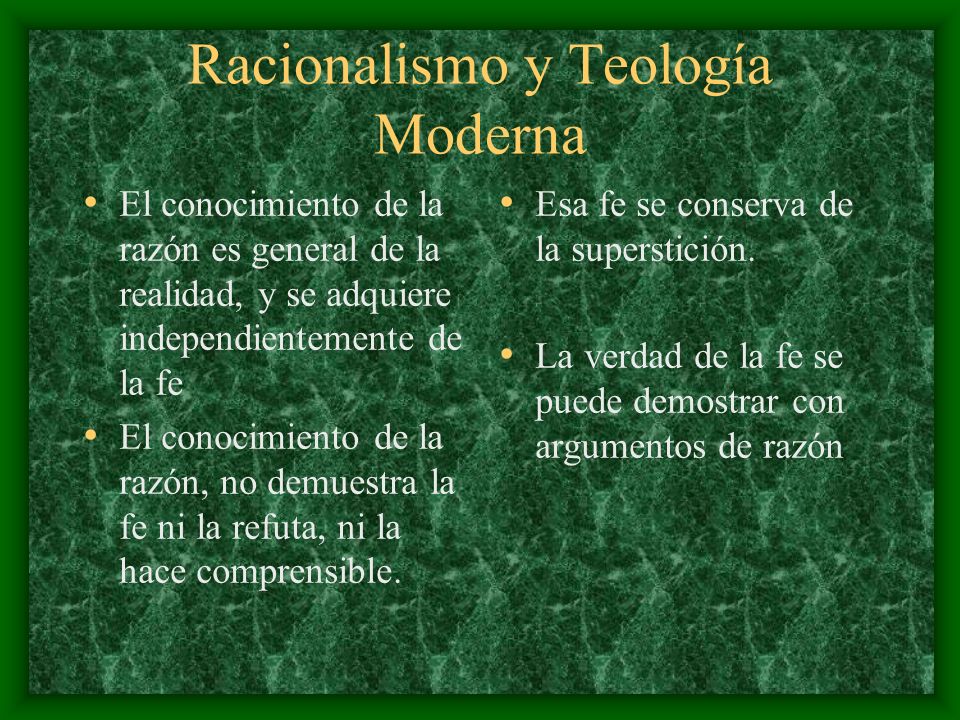 Racionalismo y Teología Moderna

• El conocimiento de la razón es general de la realidad, y se adquiere independientemente de la fe

• El conocimiento de la razón, no demuestra la fe ni la refuta, ni la hace comprensible.

• Esa fe se conserva de la superstición.

• La verdad de la fe se puede demostrar con argumentos de razón